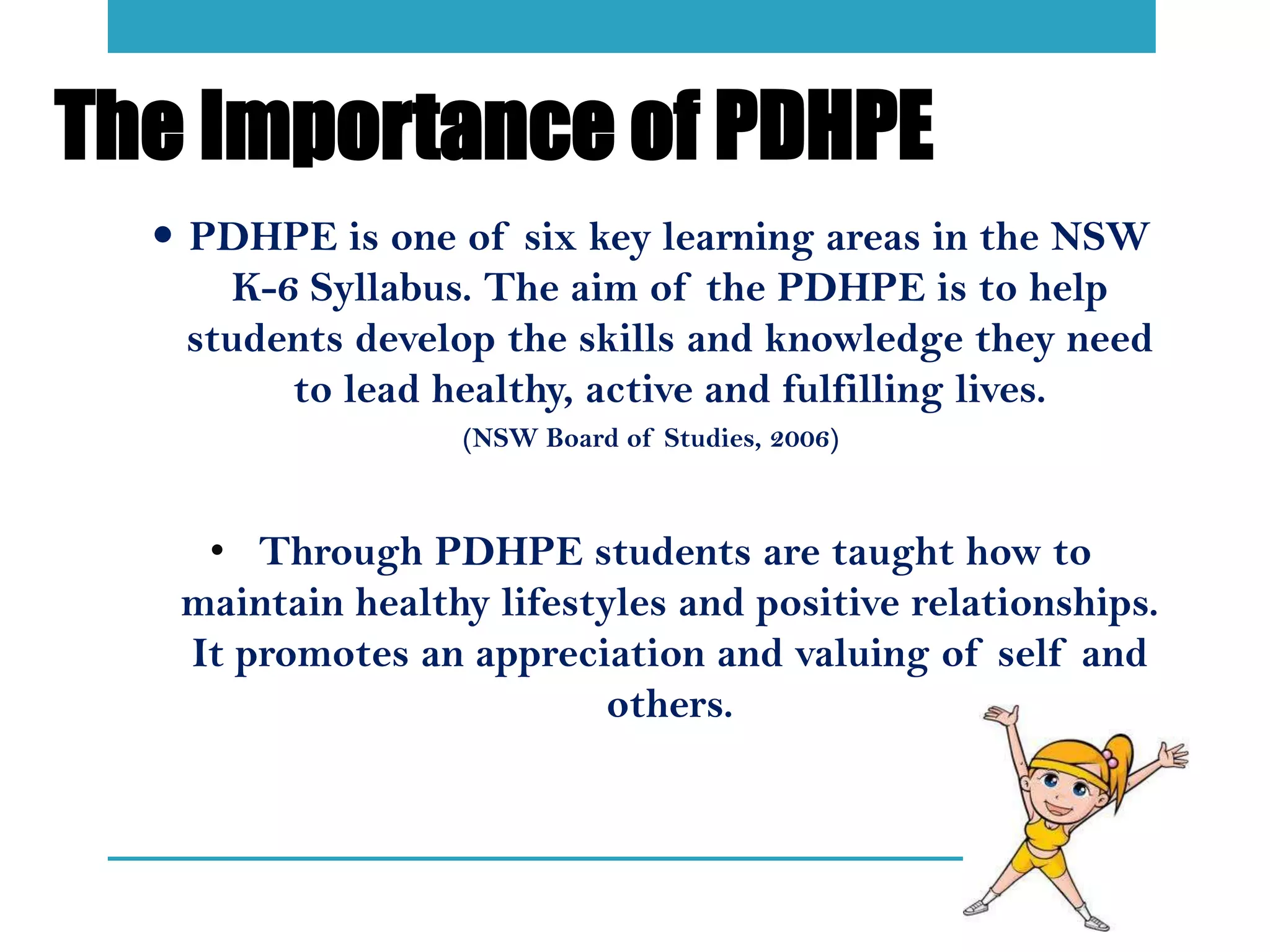 The Importance of PDHPE

• PDHPE is one of six key learning areas in the NSW K-6 Syllabus. The aim of the PDHPE is to help students develop the skills and knowledge they need to lead healthy, active and fulfilling lives.
(NSW Board of Studies, 2006)

• Through PDHPE students are taught how to maintain healthy lifestyles and positive relationships. It promotes an appreciation and valuing of self and others.